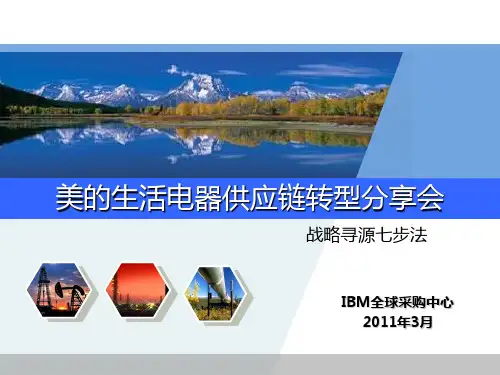 美的生活电器供应链转型分享会

战略寻源七步法

IBM全球采购中心
2011年3月